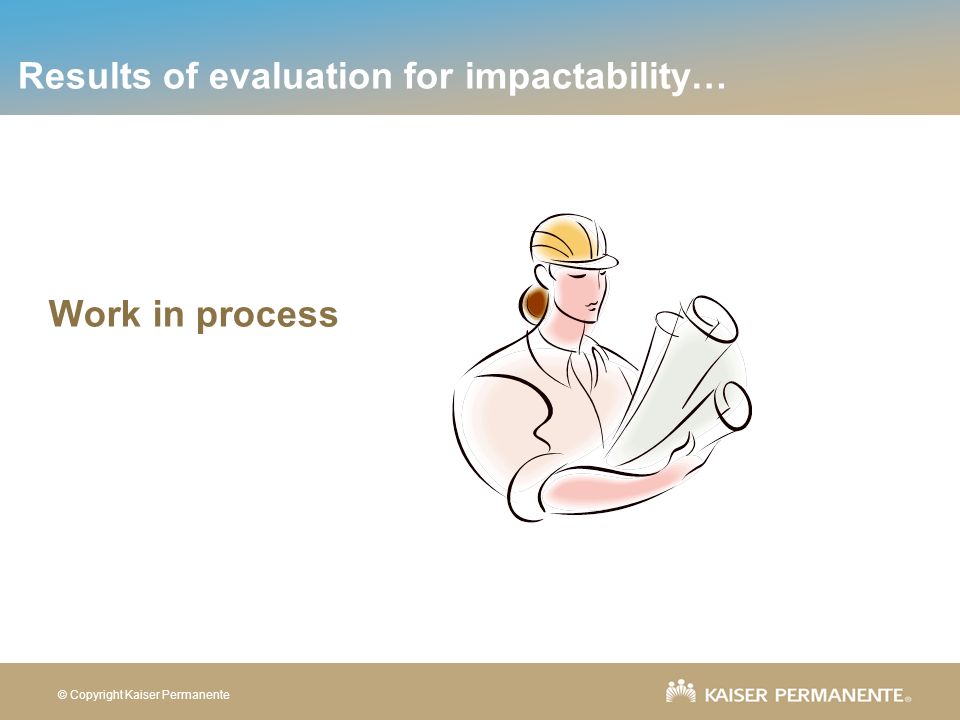 Results of evaluation for impactability…

Work in process

© Copyright Kaiser Permanente

KAISER PERMANENTE®